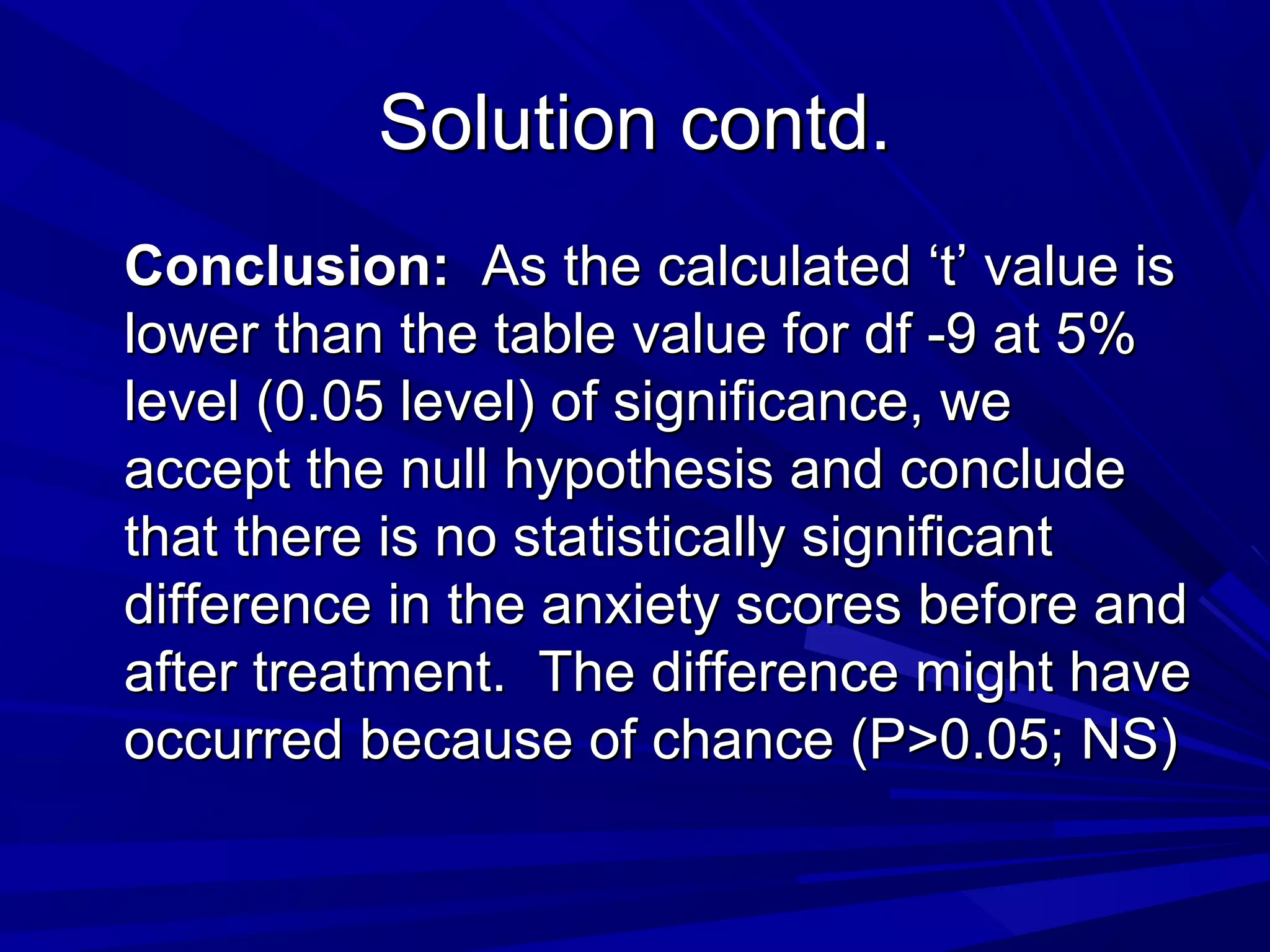 Solution contd.

Conclusion: As the calculated ‘t’ value is lower than the table value for df -9 at 5% level (0.05 level) of significance, we accept the null hypothesis and conclude that there is no statistically significant difference in the anxiety scores before and after treatment. The difference might have occurred because of chance (P>0.05; NS)